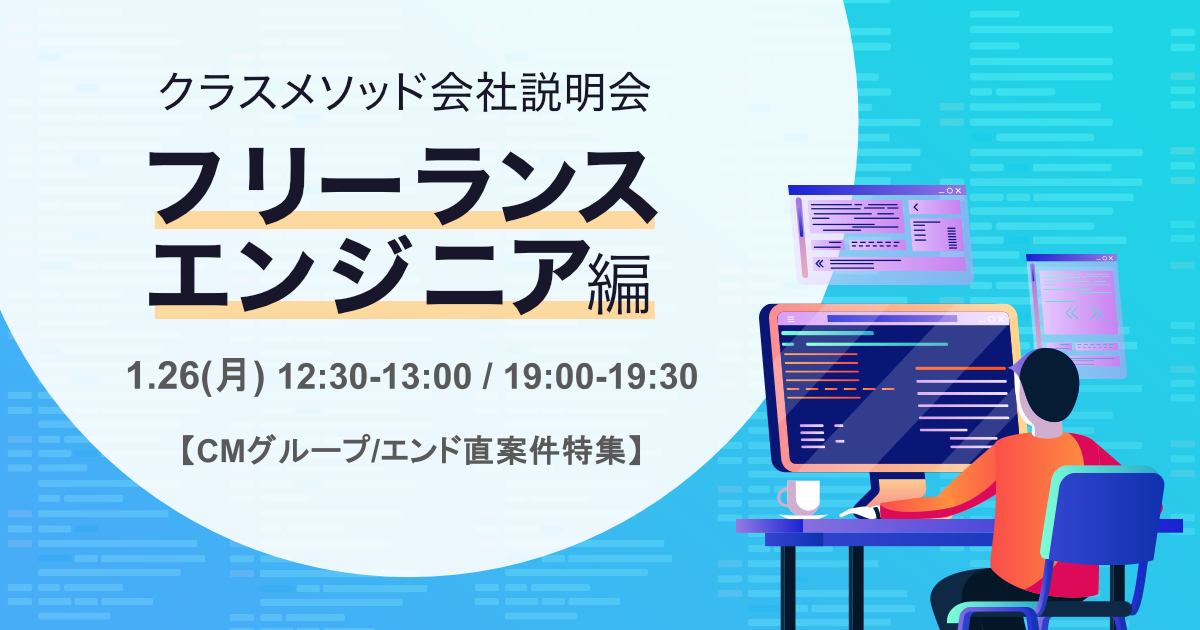 クラスメソッド会社説明会

フリーランス
エンジニア編

1.26(月) 12:30-13:00 / 19:00-19:30

【CMグループ/エンド直案件特集】